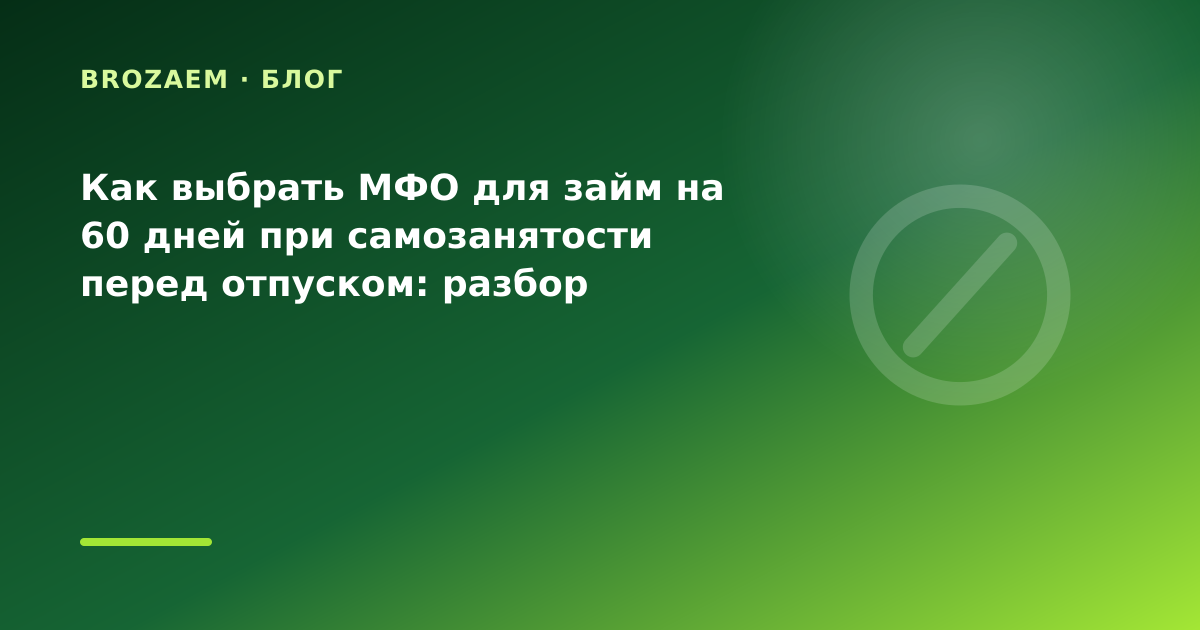 BROZAEM · БЛОГ

Как выбрать МФО для займ на 60 дней при самозанятости перед отпуском: разбор